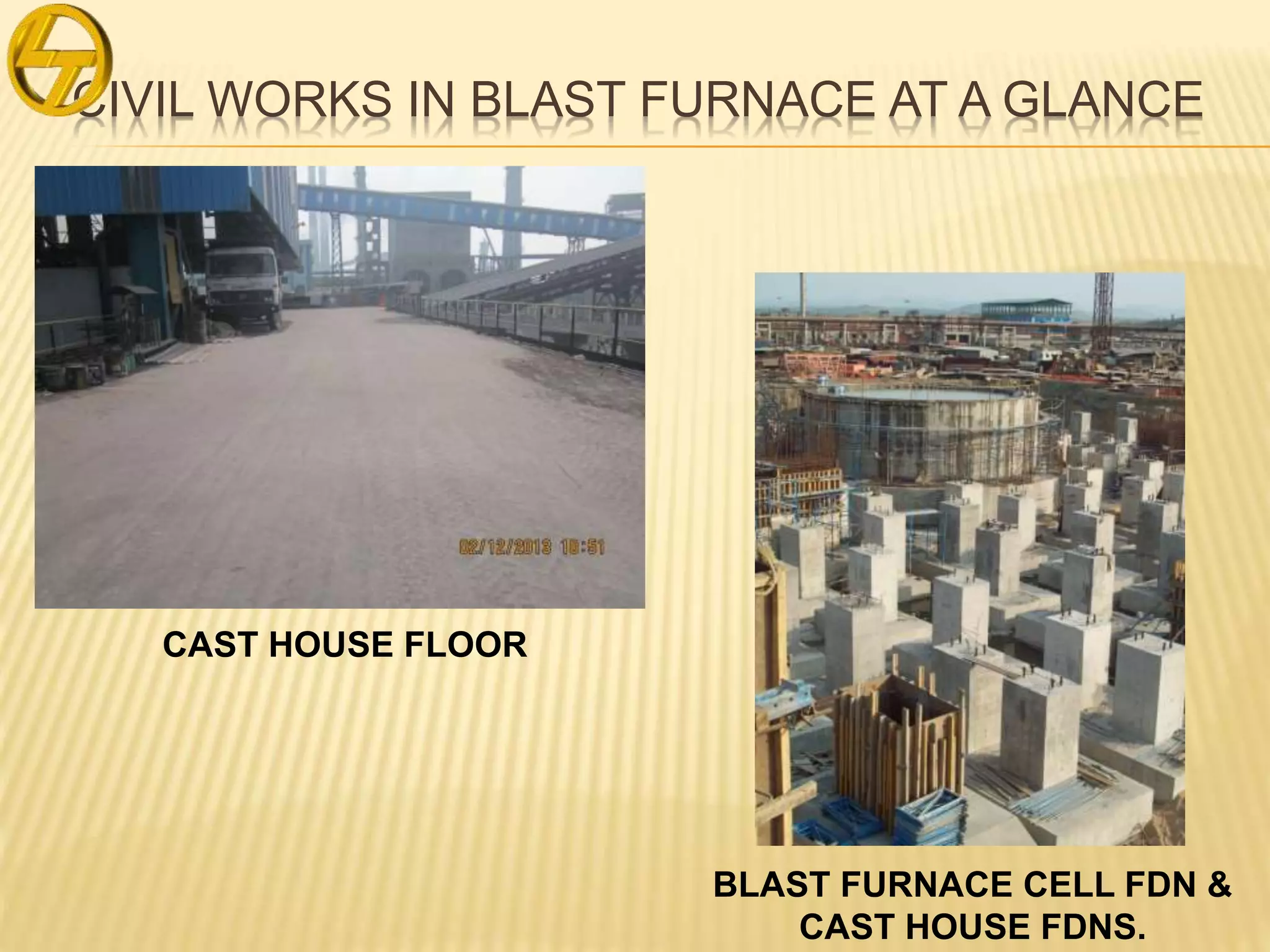 CIVIL WORKS IN BLAST FURNACE AT A GLANCE

02/12/2013 18:51

CAST HOUSE FLOOR

BLAST FURNACE CELL FDN & CAST HOUSE FDNS.